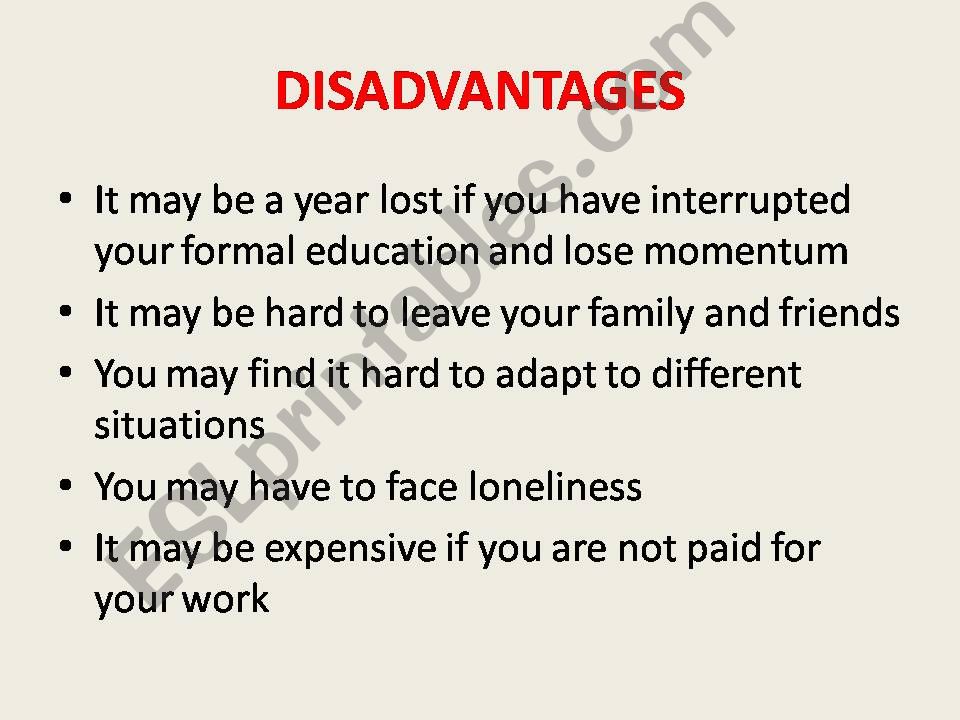 DISADVANTAGES

• It may be a year lost if you have interrupted your formal education and lose momentum
• It may be hard to leave your family and friends
• You may find it hard to adapt to different situations
• You may have to face loneliness
• It may be expensive if you are not paid for your work

ESLprintables.com